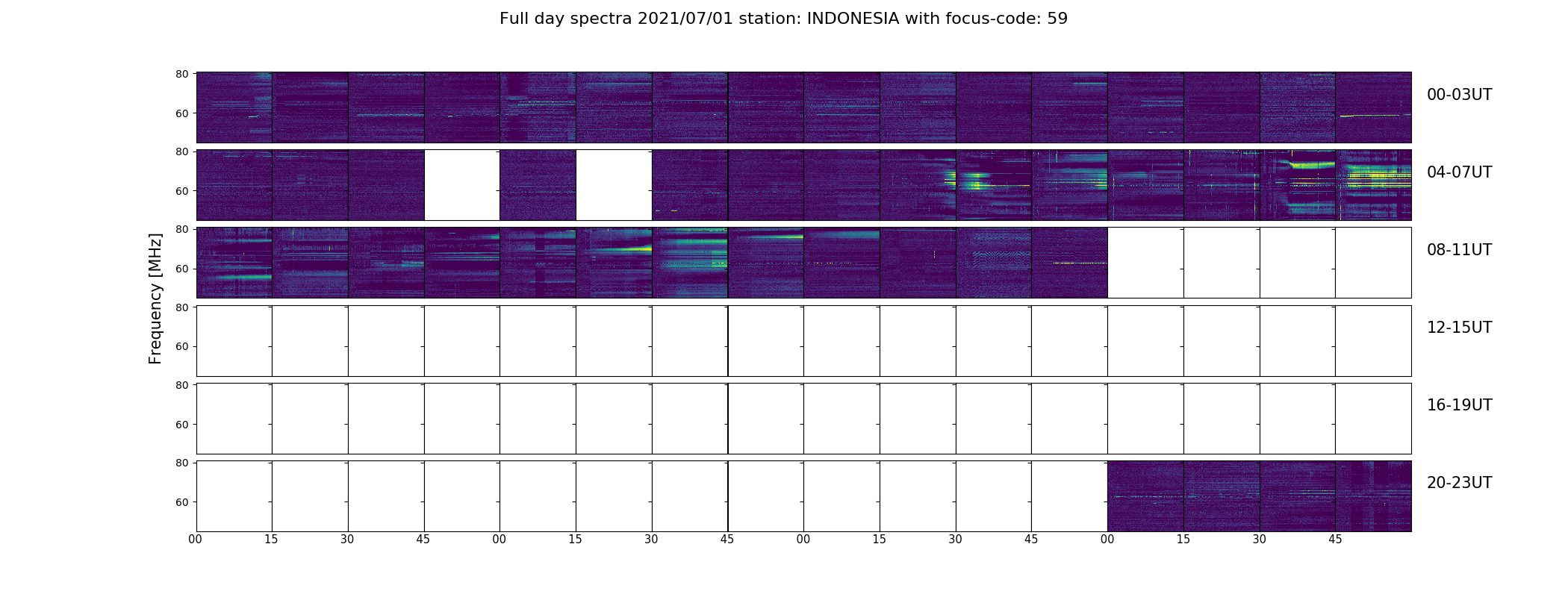 Full day spectra 2021/07/01 station: INDONESIA with focus-code: 59

Frequency [MHz]

80
60
00-03UT

80
60
04-07UT

80
60
08-11UT

80
60
12-15UT

80
60
16-19UT

80
60
20-23UT

00 15 30 45 00 15 30 45 00 15 30 45 00 15 30 45